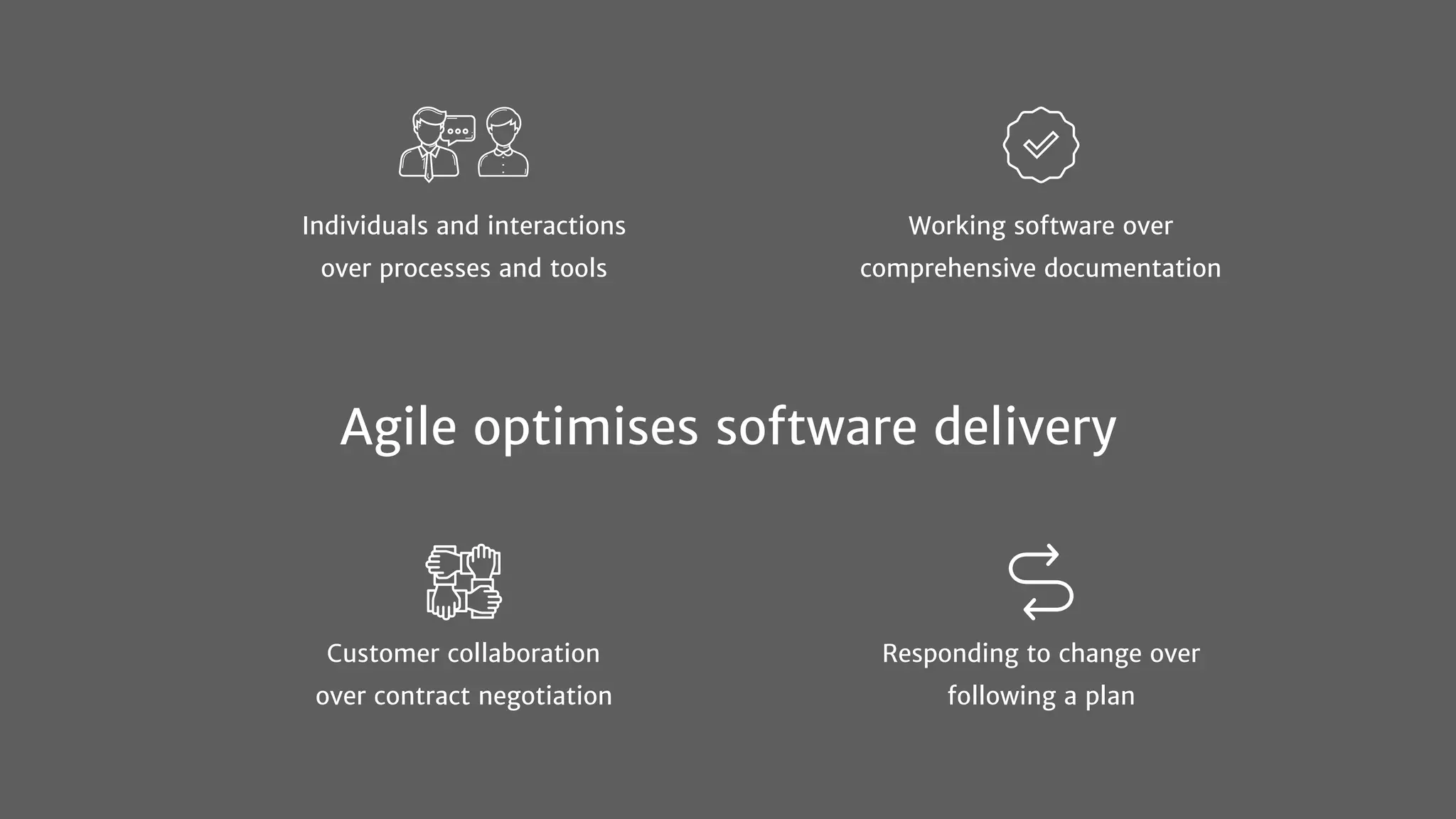 Individuals and interactions over processes and tools

Working software over comprehensive documentation

Agile optimises software delivery

Customer collaboration over contract negotiation

Responding to change over following a plan